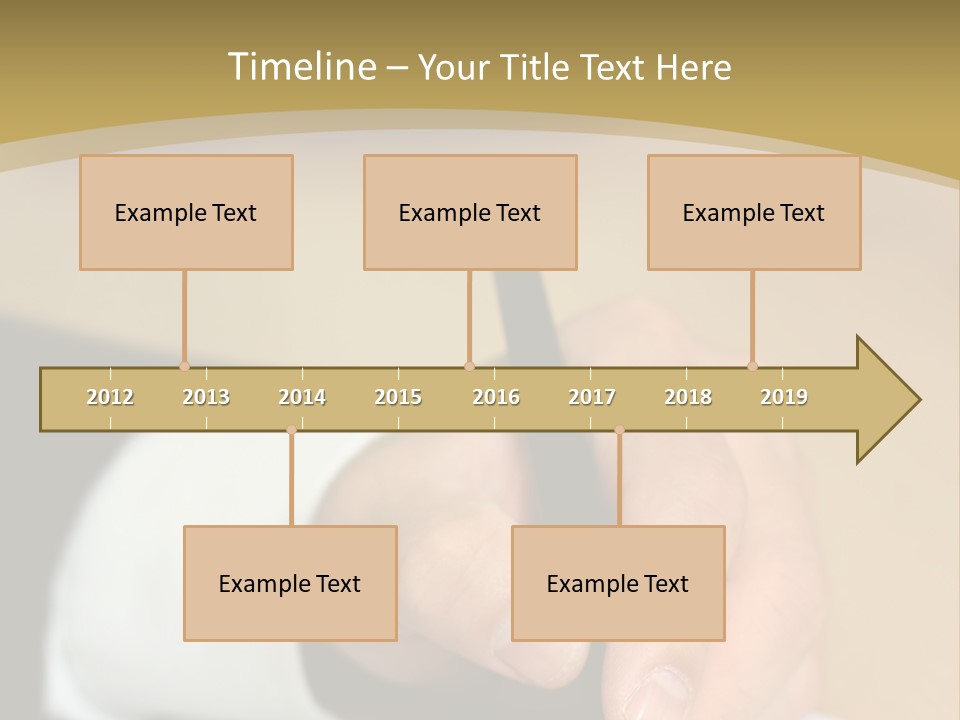 Timeline – Your Title Text Here

Example Text

Example Text

Example Text

2012 2013 2014 2015 2016 2017 2018 2019

Example Text

Example Text